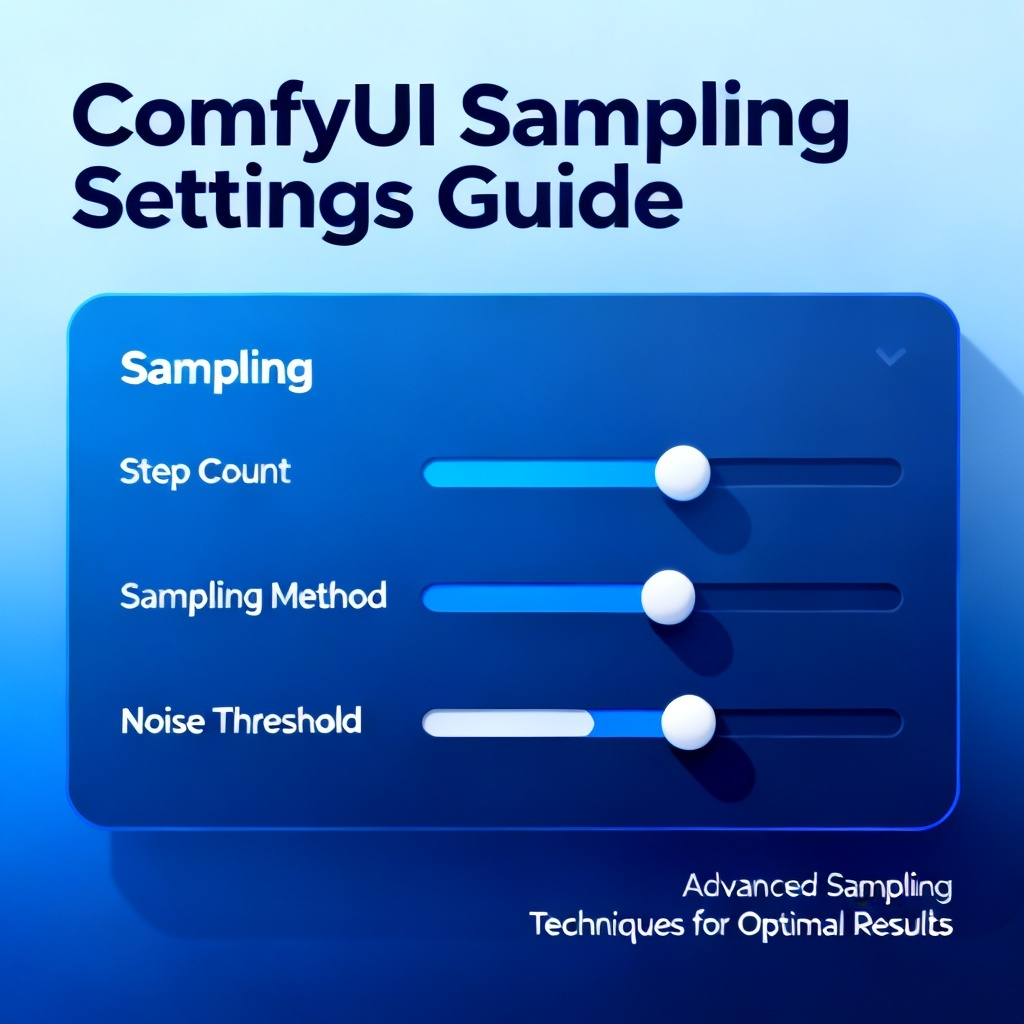 ComfyUI Sampling Settings Guide

Sampling

Step Count

Sampling Method

Noise Threshold

Advanced Sampling Techniques for Optimal Results